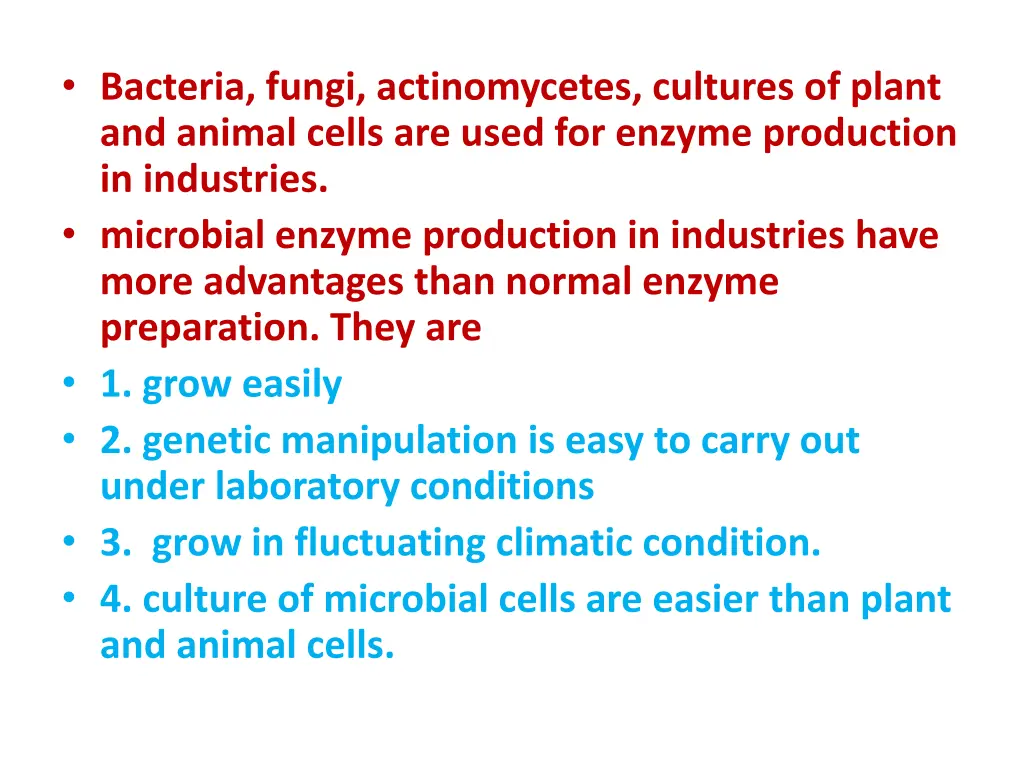 • Bacteria, fungi, actinomycetes, cultures of plant and animal cells are used for enzyme production in industries.
• microbial enzyme production in industries have more advantages than normal enzyme preparation. They are
• 1. grow easily
• 2. genetic manipulation is easy to carry out under laboratory conditions
• 3. grow in fluctuating climatic condition.
• 4. culture of microbial cells are easier than plant and animal cells.